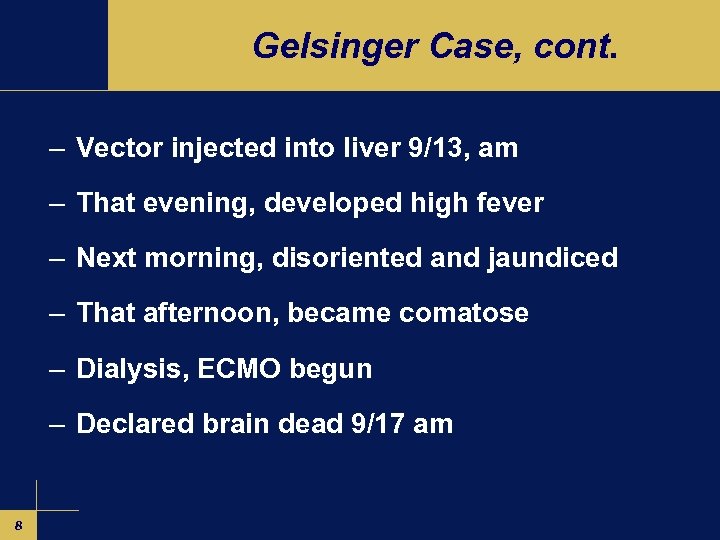 Gelsinger Case, cont.

– Vector injected into liver 9/13, am

– That evening, developed high fever

– Next morning, disoriented and jaundiced

– That afternoon, became comatose

– Dialysis, ECMO begun

– Declared brain dead 9/17 am

8